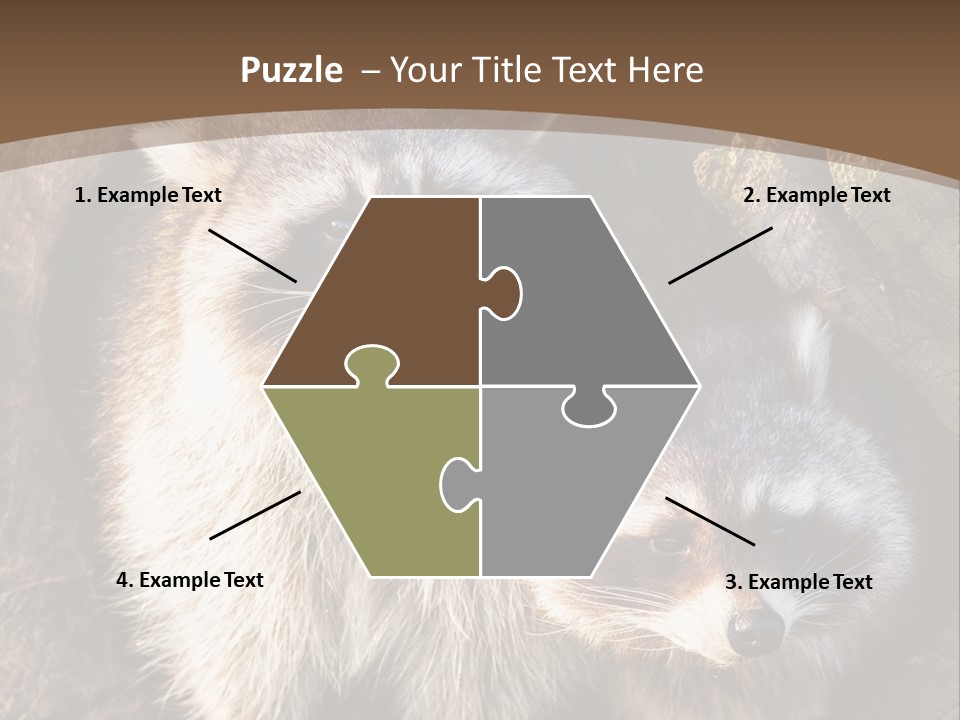 Puzzle – Your Title Text Here

1. Example Text

2. Example Text

4. Example Text

3. Example Text